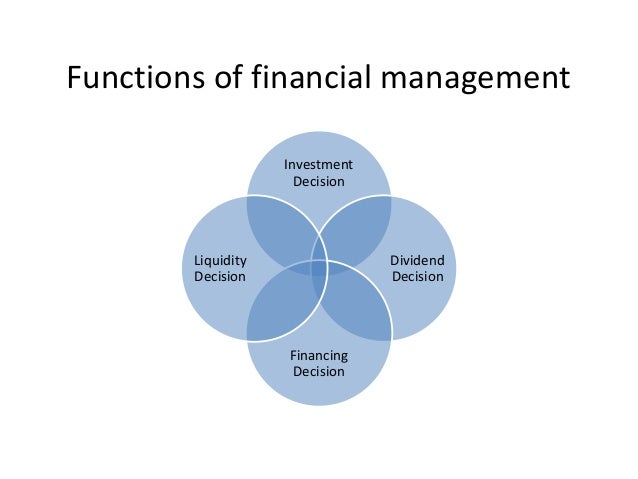 Functions of financial management

Investment Decision

Liquidity Decision

Dividend Decision

Financing Decision